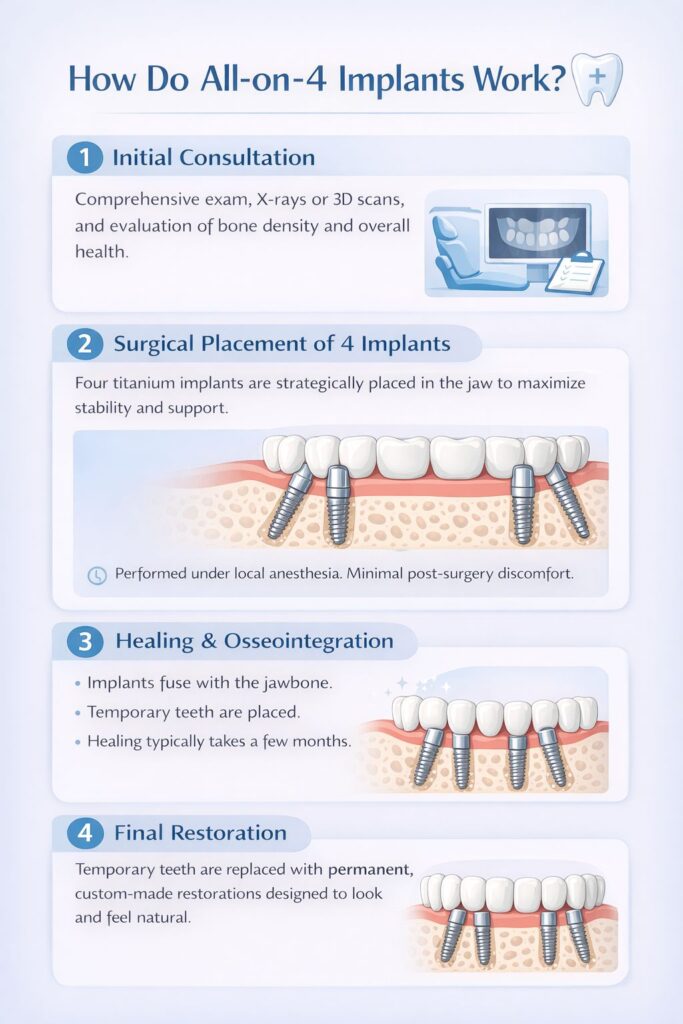 How Do All-on-4 Implants Work?

1 Initial Consultation

Comprehensive exam, X-rays or 3D scans, and evaluation of bone density and overall health.

2 Surgical Placement of 4 Implants

Four titanium implants are strategically placed in the jaw to maximize stability and support.

Performed under local anesthesia. Minimal post-surgery discomfort.

3 Healing & Osseointegration

• Implants fuse with the jawbone.
• Temporary teeth are placed.
• Healing typically takes a few months.

4 Final Restoration

Temporary teeth are replaced with permanent, custom-made restorations designed to look and feel natural.